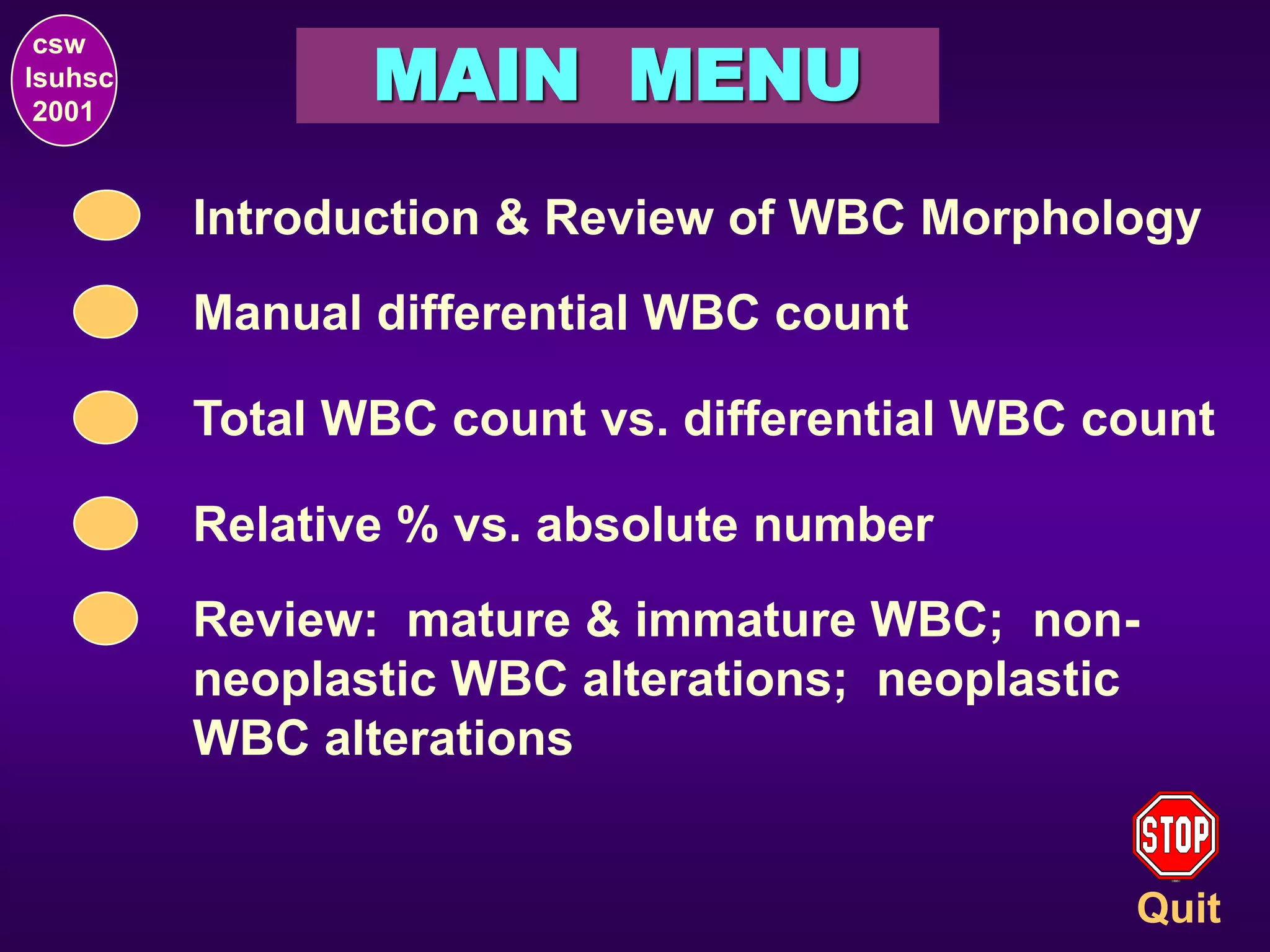 csw
lsuhsc
2001

MAIN MENU

Introduction & Review of WBC Morphology

Manual differential WBC count

Total WBC count vs. differential WBC count

Relative % vs. absolute number

Review: mature & immature WBC; non-neoplastic WBC alterations; neoplastic WBC alterations

STOP

Quit